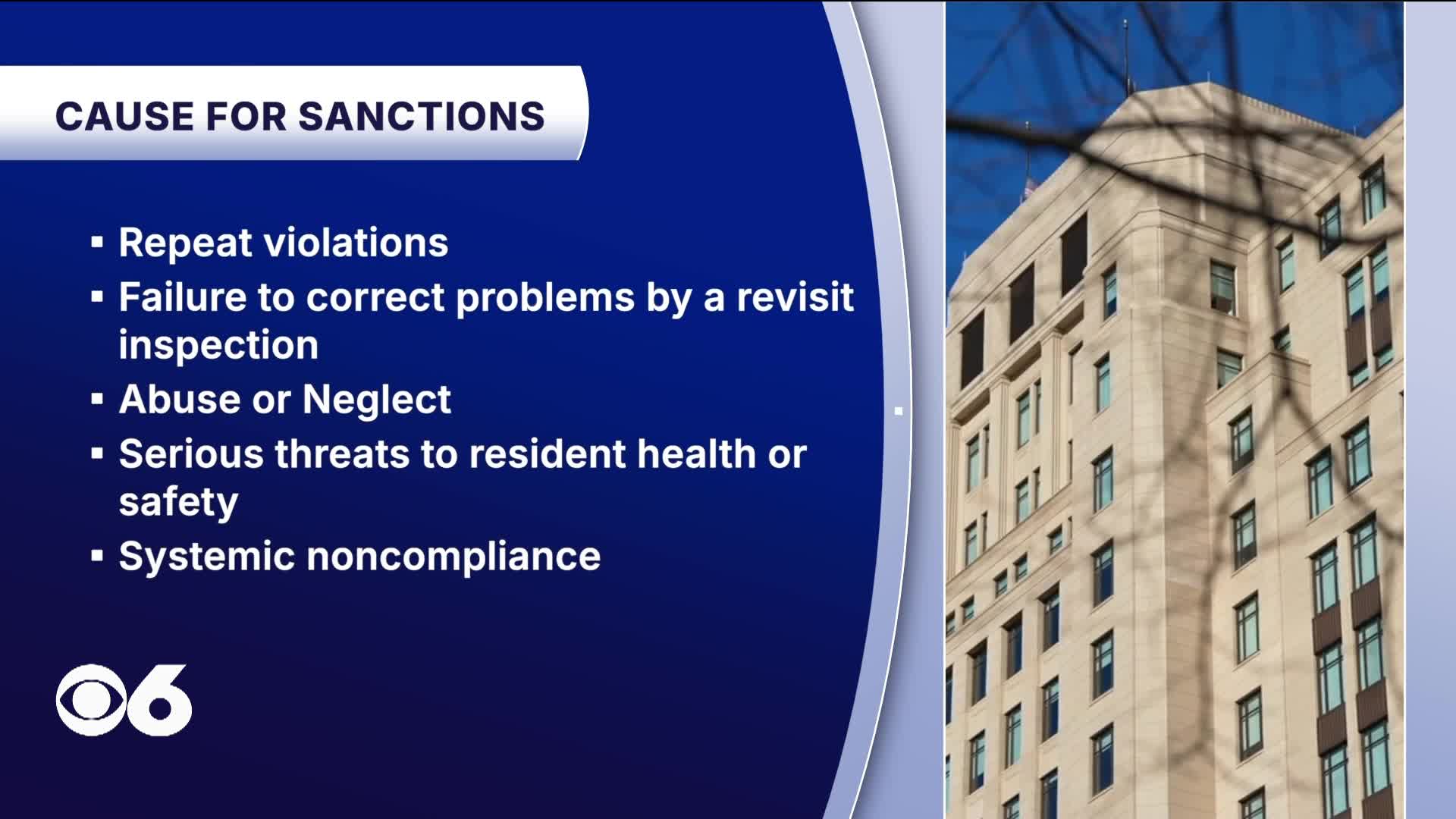 CAUSE FOR SANCTIONS

▪ Repeat violations
▪ Failure to correct problems by a revisit inspection
▪ Abuse or Neglect
▪ Serious threats to resident health or safety
▪ Systemic noncompliance

6